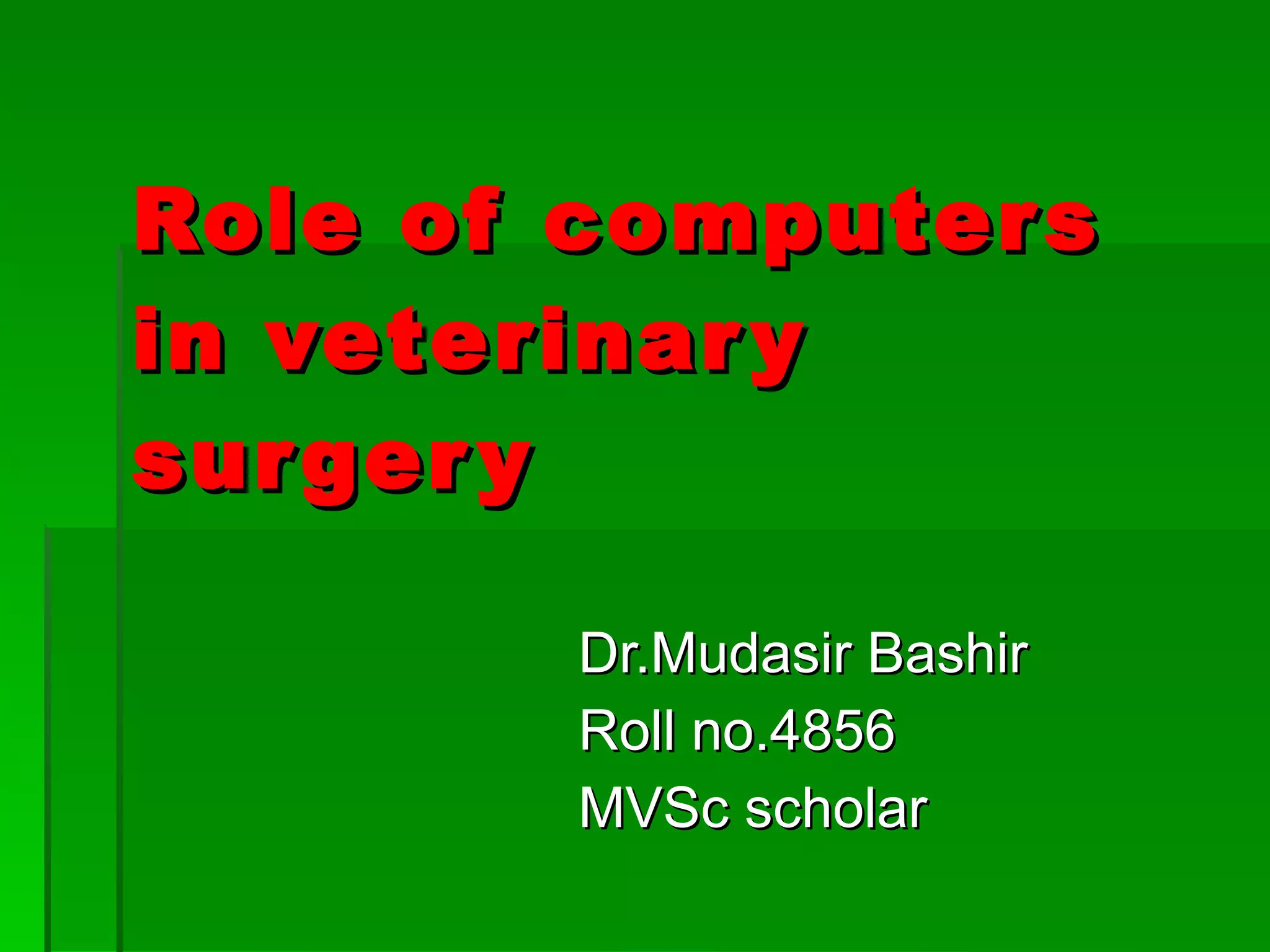 Role of computers in veterinary surgery

Dr.Mudasir Bashir
Roll no.4856
MVSc scholar